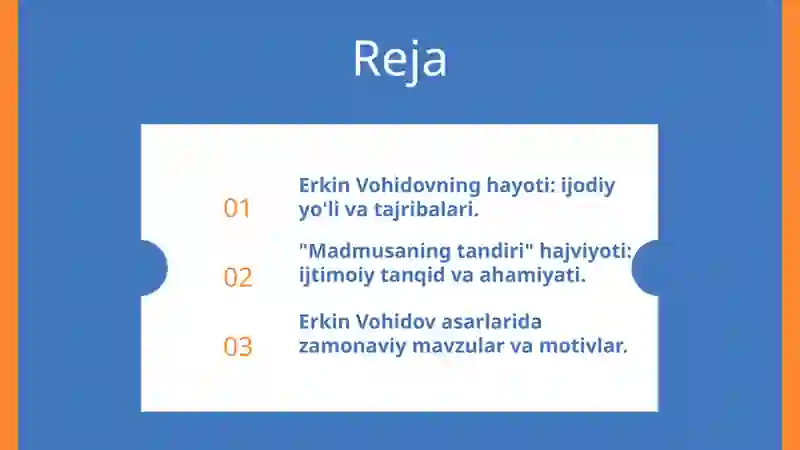 Reja

01 Erkin Vohidovning hayoti: ijodiy yo'li va tajribalari.

02 "Madmusaning tandiri" hajviyoti: ijtimoiy tanqid va ahamiyati.

03 Erkin Vohidov asarlarida zamonaviy mavzular va motivlar.